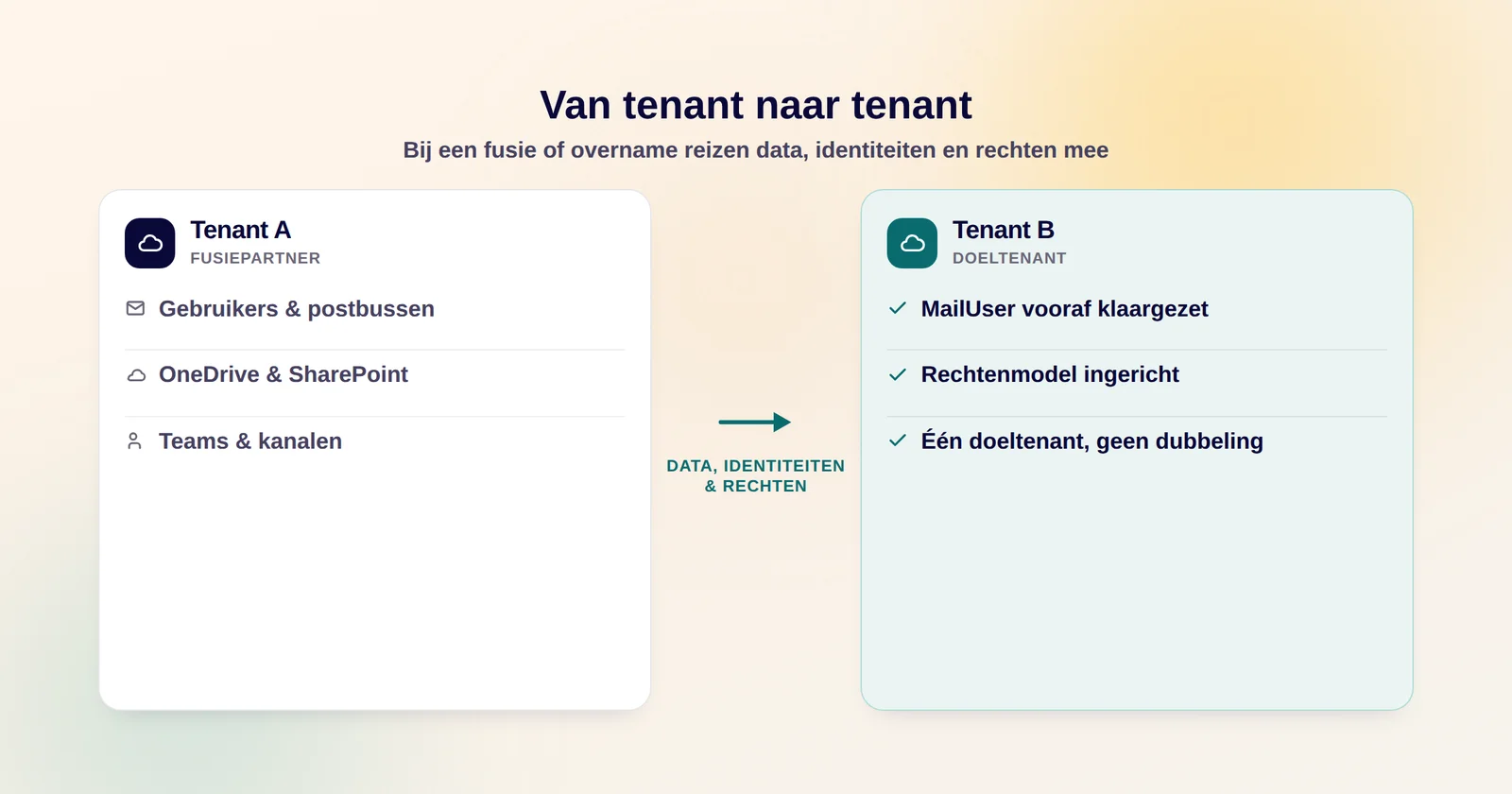 Van tenant naar tenant

Bij een fusie of overname reizen data, identiteiten en rechten mee

Tenant A
FUSIEPARTNER

Gebruikers & postbussen

OneDrive & SharePoint

Teams & kanalen

DATA, IDENTITEITEN & RECHTEN

Tenant B
DOELTENANT

MailUser vooraf klaargezet

Rechtenmodel ingericht

Één doeltenant, geen dubbeling